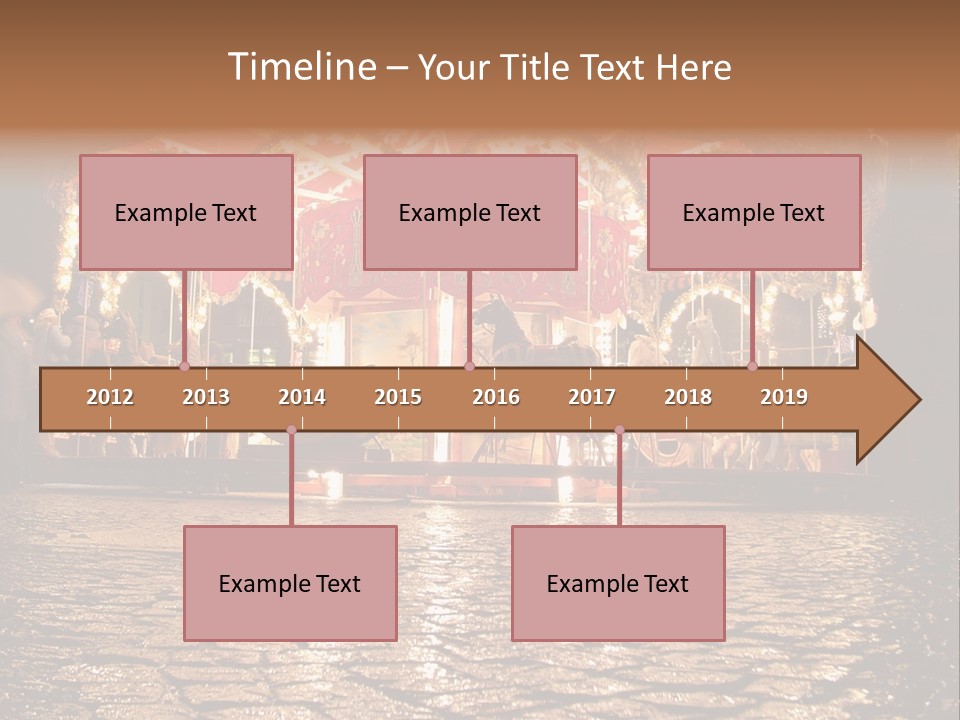 Timeline – Your Title Text Here

Example Text

Example Text

Example Text

2012 2013 2014 2015 2016 2017 2018 2019

Example Text

Example Text